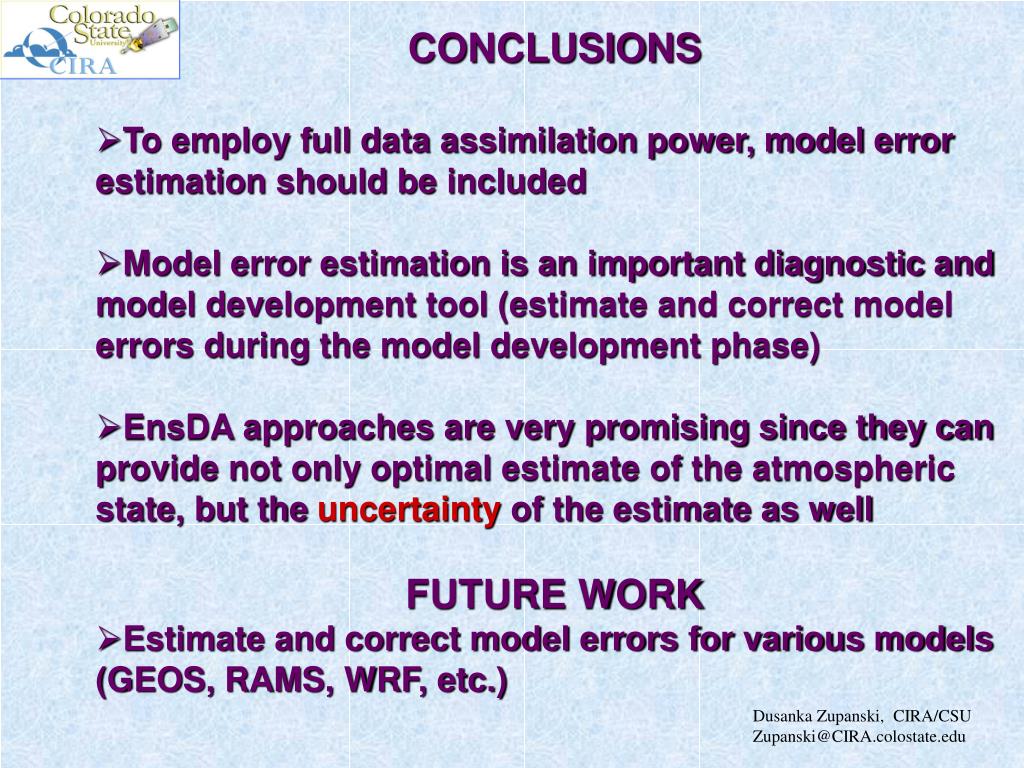 Colorado State University
CIRA

CONCLUSIONS

➢To employ full data assimilation power, model error estimation should be included

➢Model error estimation is an important diagnostic and model development tool (estimate and correct model errors during the model development phase)

➢EnsDA approaches are very promising since they can provide not only optimal estimate of the atmospheric state, but the uncertainty of the estimate as well

FUTURE WORK

➢Estimate and correct model errors for various models (GEOS, RAMS, WRF, etc.)

Dusanka Zupanski, CIRA/CSU
Zupanski@CIRA.colostate.edu